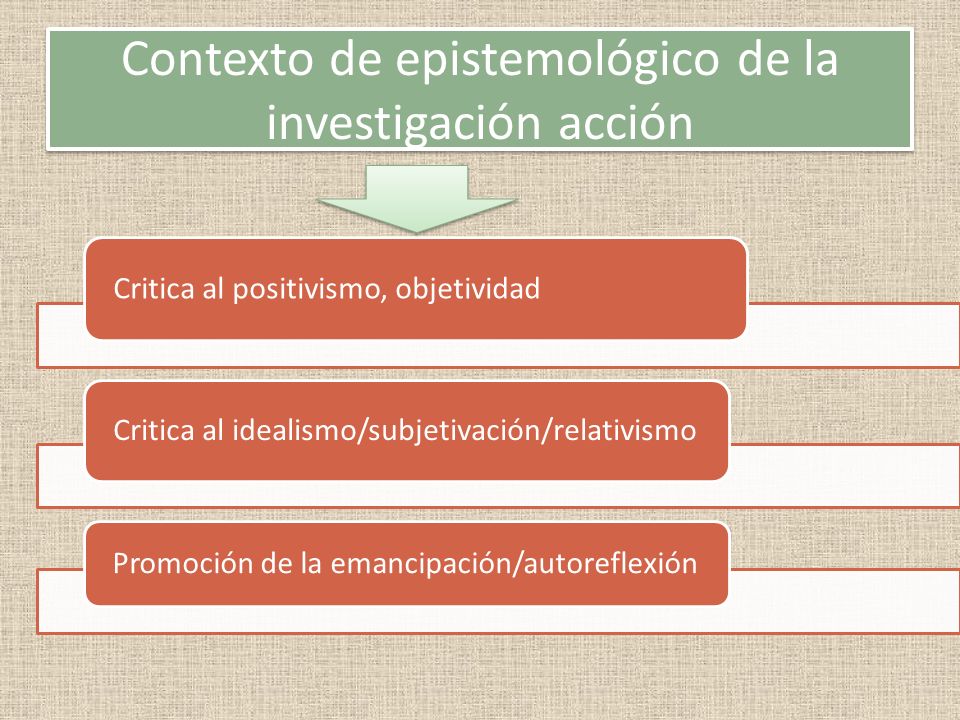 Contexto de epistemológico de la investigación acción

Critica al positivismo, objetividad

Critica al idealismo/subjetivación/relativismo

Promoción de la emancipación/autoreflexión